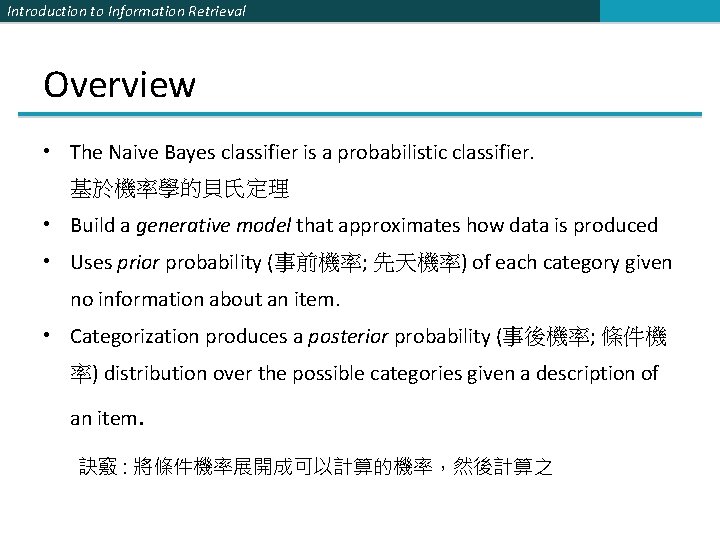 Introduction to Information Retrieval

Overview

• The Naive Bayes classifier is a probabilistic classifier. 基於機率學的貝氏定理

• Build a generative model that approximates how data is produced

• Uses prior probability (事前機率; 先天機率) of each category given no information about an item.

• Categorization produces a posterior probability (事後機率; 條件機率) distribution over the possible categories given a description of an item.

訣竅 : 將條件機率展開成可以計算的機率，然後計算之